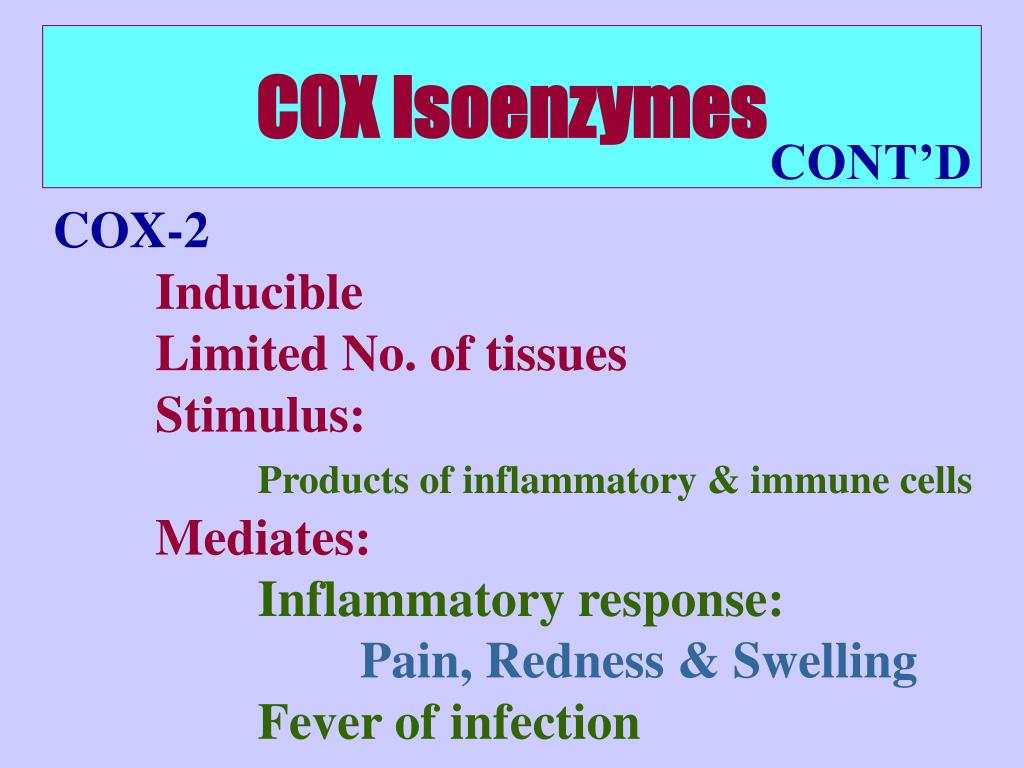 COX Isoenzymes CONT’D

COX-2

Inducible

Limited No. of tissues

Stimulus:

Products of inflammatory & immune cells

Mediates:

Inflammatory response:

Pain, Redness & Swelling

Fever of infection